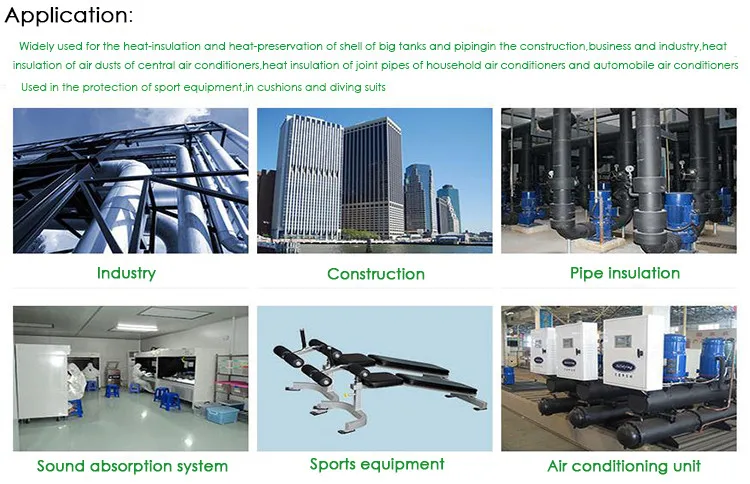 Application:

Widely used for the heat-insulation and heat-preservation of shell of big tanks and pipingin the construction,business and industry,heat insulation of air dusts of central air conditioners,heat insulation of joint pipes of household air conditioners and automobile air conditioners

Used in the protection of sport equipment,in cushions and diving suits

Industry

Construction

Pipe insulation

Sound absorption system

Sports equipment

Air conditioning unit